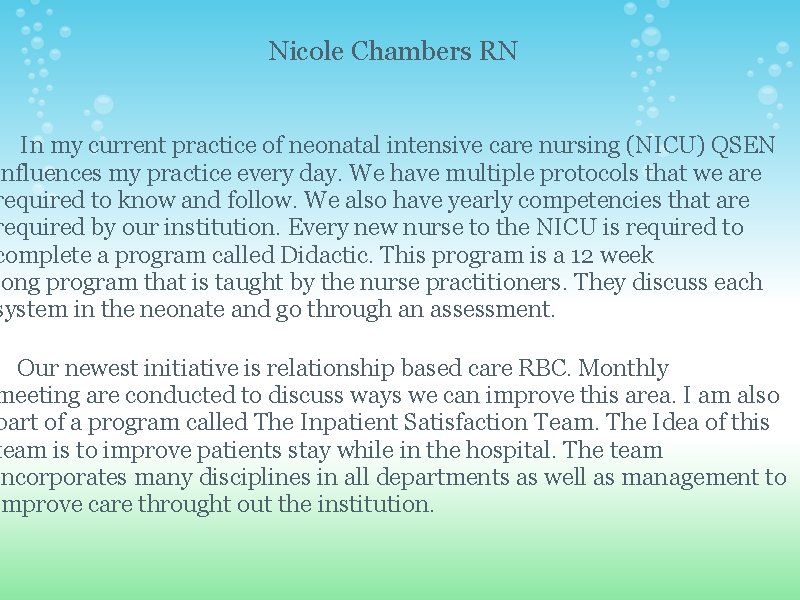 Nicole Chambers RN

In my current practice of neonatal intensive care nursing (NICU) QSEN nfluences my practice every day. We have multiple protocols that we are required to know and follow. We also have yearly competencies that are required by our institution. Every new nurse to the NICU is required to complete a program called Didactic. This program is a 12 week ong program that is taught by the nurse practitioners. They discuss each system in the neonate and go through an assessment.

Our newest initiative is relationship based care RBC. Monthly meeting are conducted to discuss ways we can improve this area. I am also part of a program called The Inpatient Satisfaction Team. The Idea of this team is to improve patients stay while in the hospital. The team ncorporates many disciplines in all departments as well as management to mprove care throught out the institution.